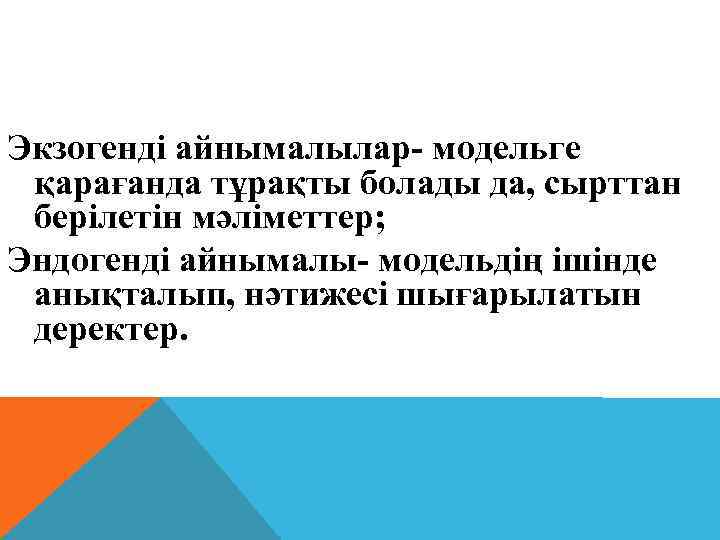 Экзогенді айнымалылар- модельге қарағанда тұрақты болады да, сырттан берілетін мәліметтер;

Эндогенді айнымалы- модельдің ішінде анықталып, нәтижесі шығарылатын деректер.